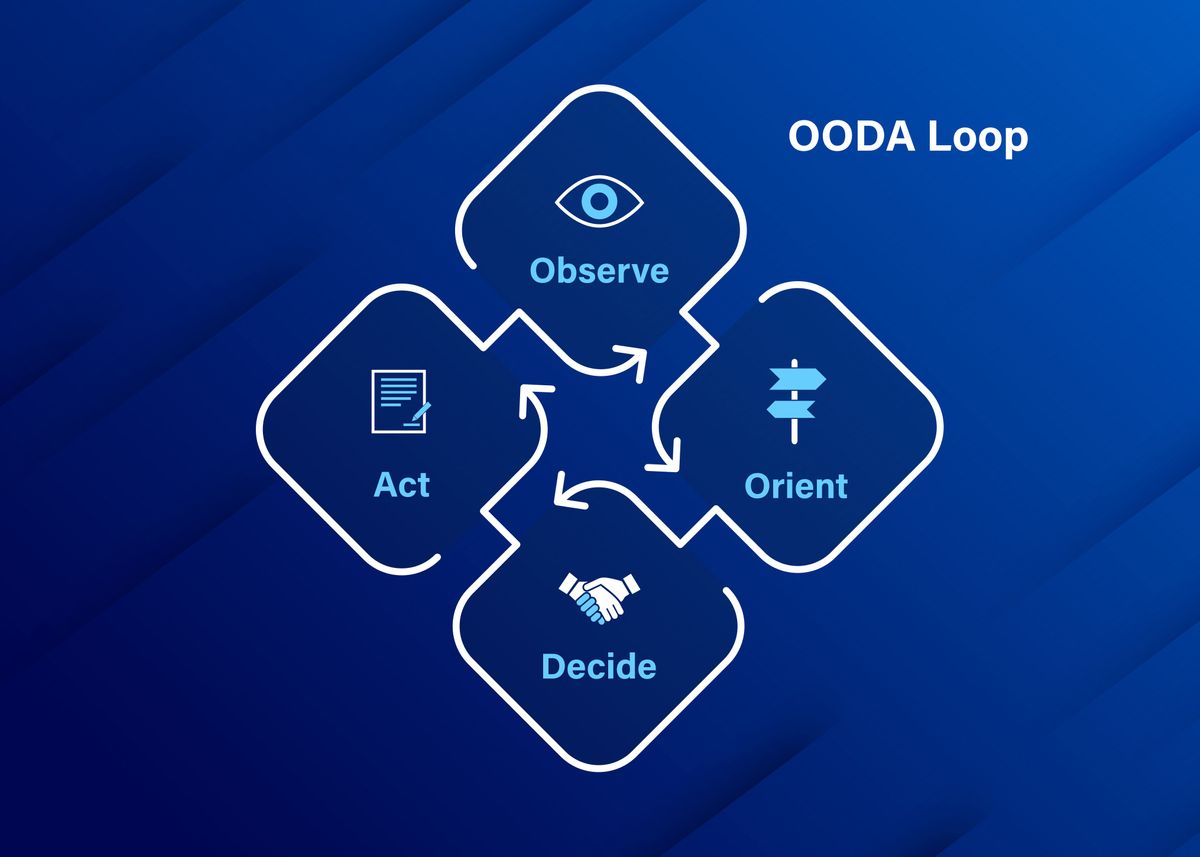 OODA Loop

Observe

Orient

Decide

Act